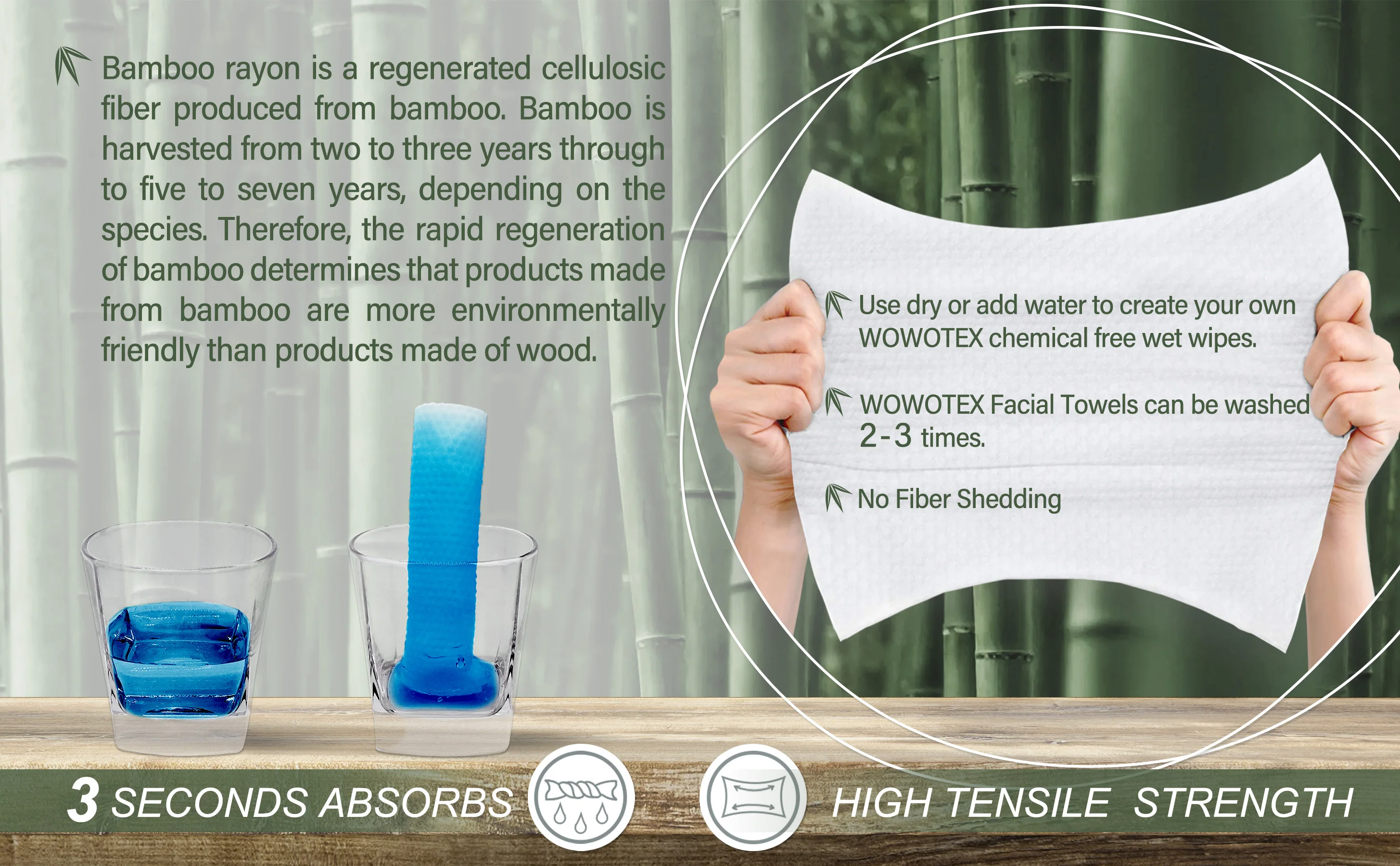 Bamboo rayon is a regenerated cellulosic fiber produced from bamboo. Bamboo is harvested from two to three years through to five to seven years, depending on the species. Therefore, the rapid regeneration of bamboo determines that products made from bamboo are more environmentally friendly than products made of wood.

Use dry or add water to create your own WOWOTEX chemical free wet wipes.

WOWOTEX Facial Towels can be washed 2-3 times.

No Fiber Shedding

3 SECONDS ABSORBS

HIGH TENSILE STRENGTH